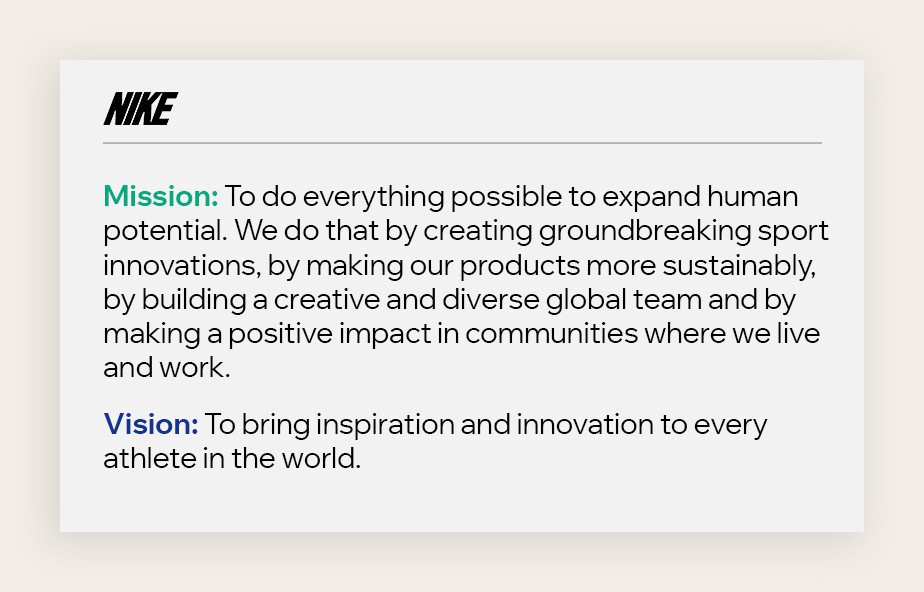 NIKE

Mission: To do everything possible to expand human potential. We do that by creating groundbreaking sport innovations, by making our products more sustainably, by building a creative and diverse global team and by making a positive impact in communities where we live and work.

Vision: To bring inspiration and innovation to every athlete in the world.